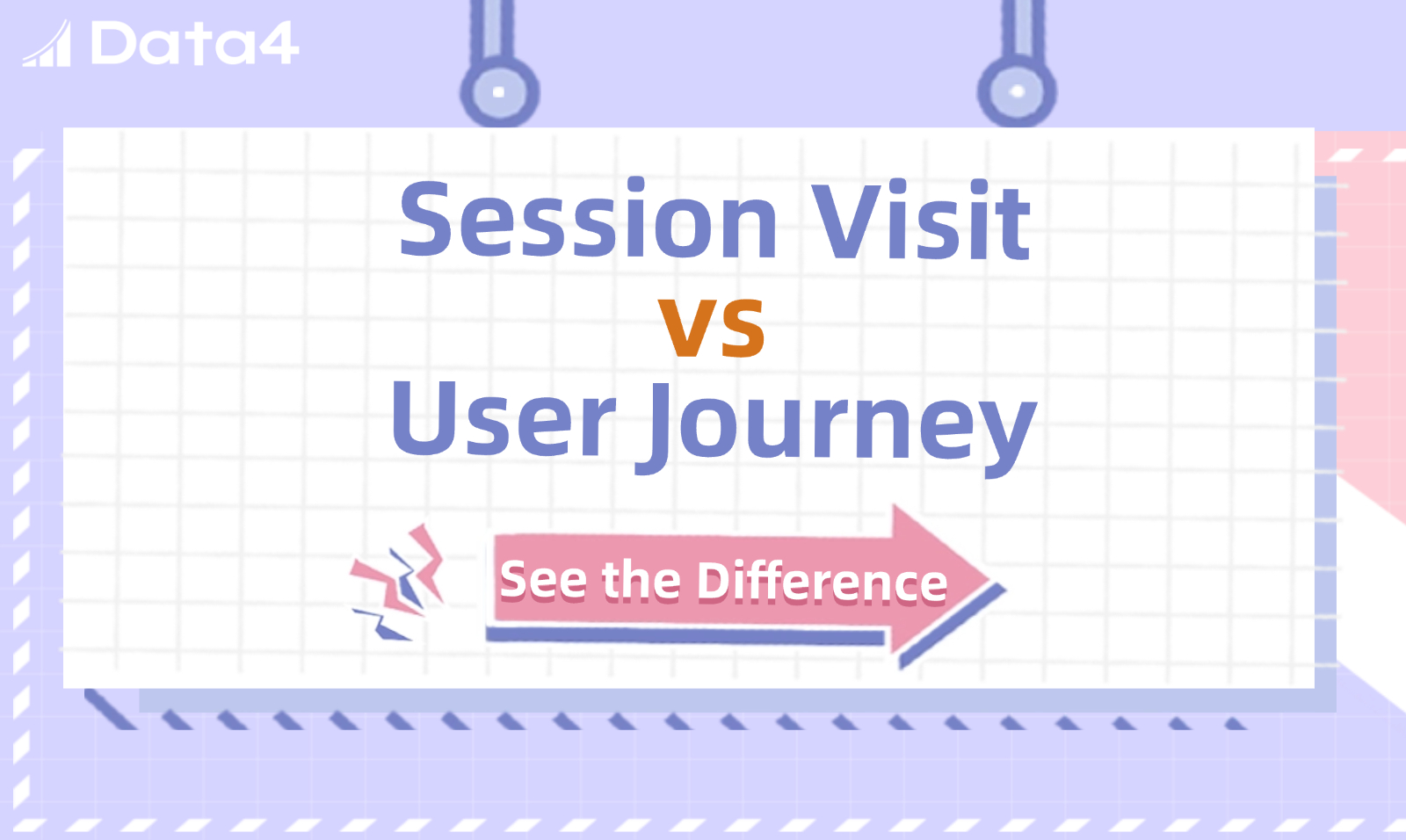 Data4

Session Visit
vs
User Journey

See the Difference